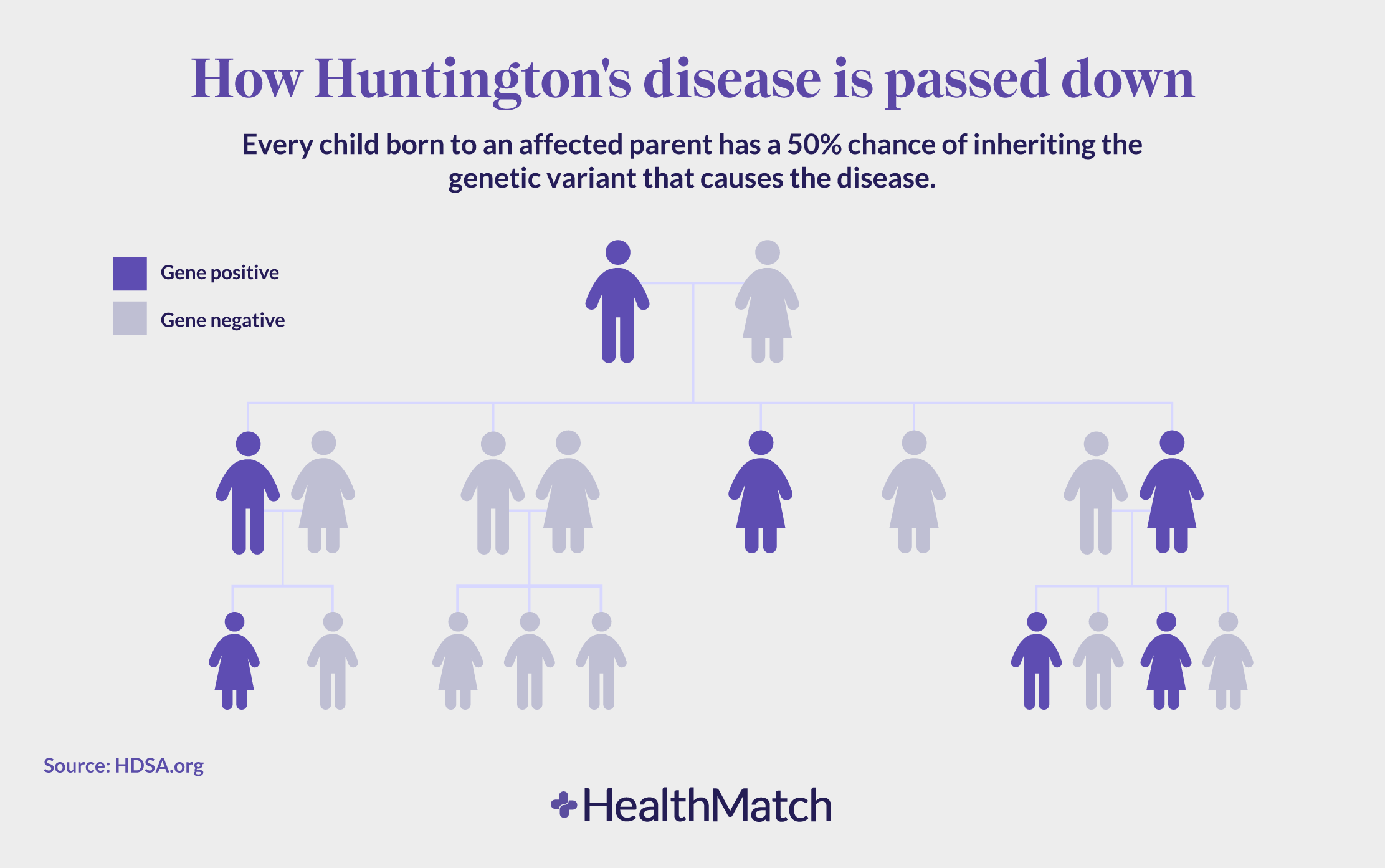 How Huntington's disease is passed down

Every child born to an affected parent has a 50% chance of inheriting the genetic variant that causes the disease.

Gene positive

Gene negative

Source: HDSA.org

HealthMatch